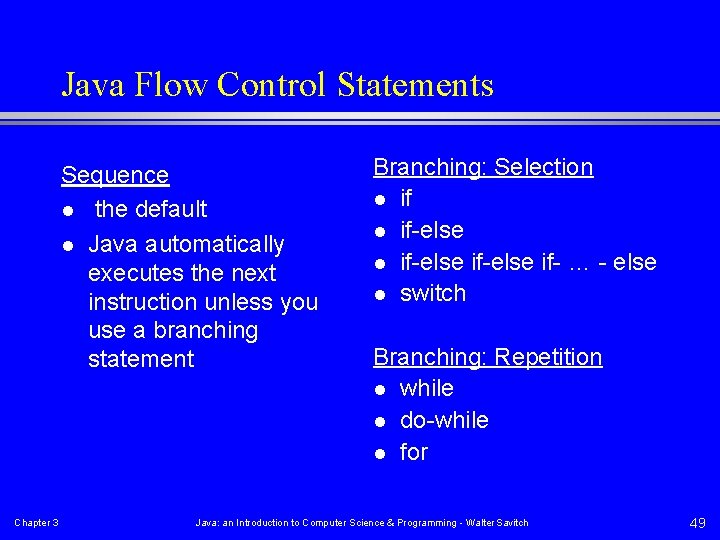 Java Flow Control Statements

Sequence
- the default
- Java automatically executes the next instruction unless you use a branching statement

Branching: Selection
- if
- if-else
- if-else if-else if- … - else
- switch

Branching: Repetition
- while
- do-while
- for

Chapter 3

Java: an Introduction to Computer Science & Programming - Walter Savitch

49